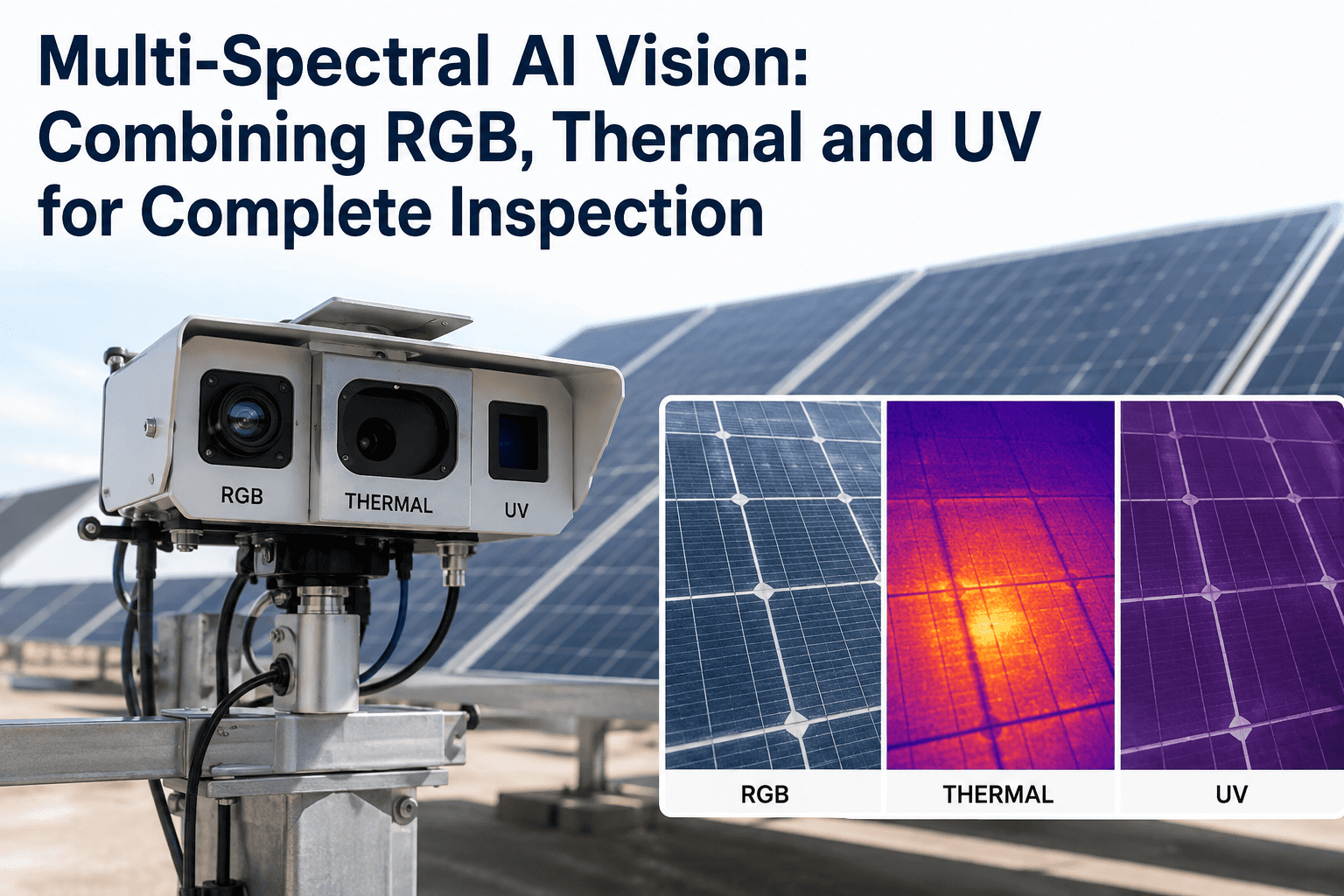 Multi-Spectral AI Vision: Combining RGB, Thermal and UV for Complete Inspection

RGB
THERMAL
UV

RGB
THERMAL
UV